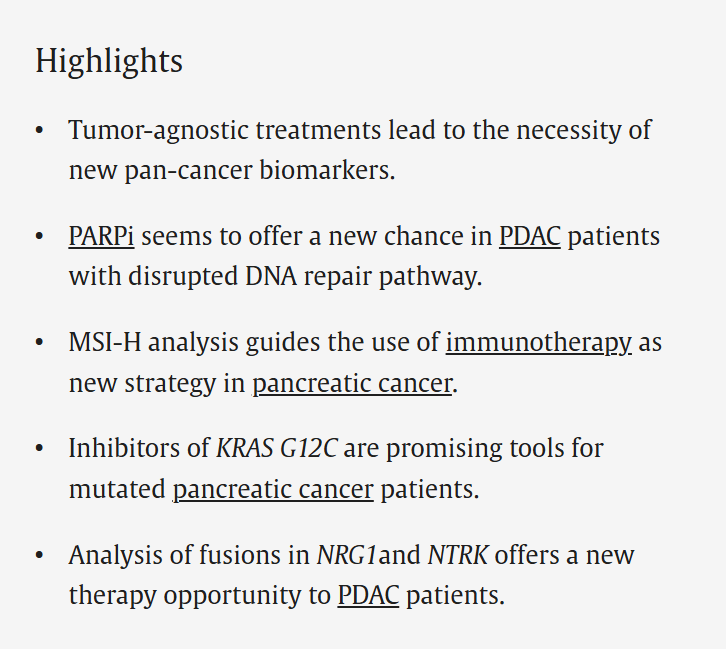 Highlights

• Tumor-agnostic treatments lead to the necessity of new pan-cancer biomarkers.

• PARPi seems to offer a new chance in PDAC patients with disrupted DNA repair pathway.

• MSI-H analysis guides the use of immunotherapy as new strategy in pancreatic cancer.

• Inhibitors of KRAS G12C are promising tools for mutated pancreatic cancer patients.

• Analysis of fusions in NRG1and NTRK offers a new therapy opportunity to PDAC patients.